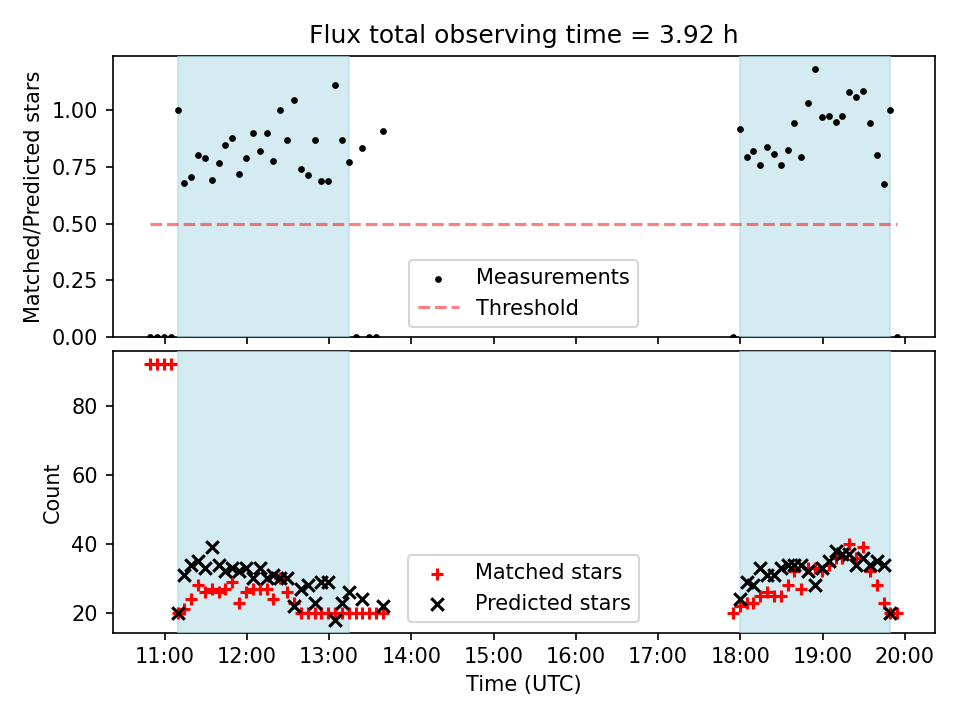 Flux total observing time = 3.92 h

Matched/Predicted stars

1.00
0.75
0.50
0.25
0.00

Measurements
Threshold

Count

80
60
40
20

Matched stars
Predicted stars

11:00 12:00 13:00 14:00 15:00 16:00 17:00 18:00 19:00 20:00
Time (UTC)